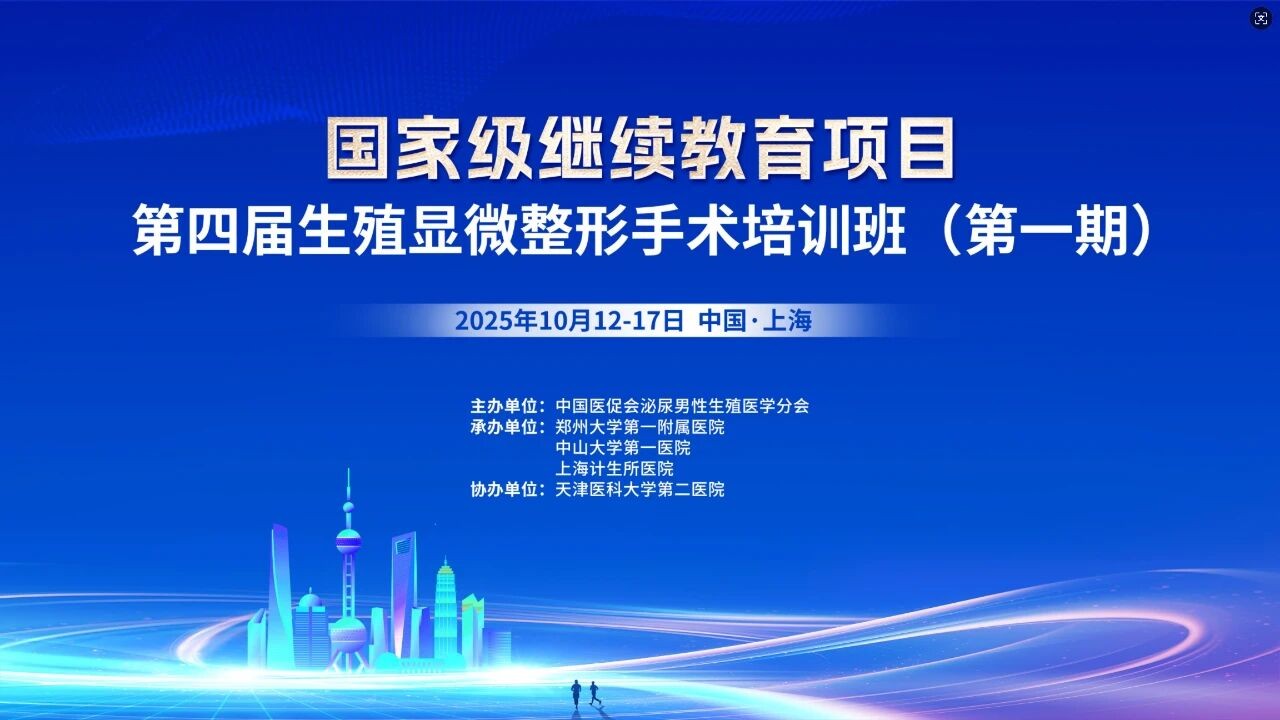 国家级继续教育项目
第四届生殖显微整形手术培训班（第一期）

2025年10月12-17日 中国·上海

主办单位：中国医促会泌尿男性生殖医学分会
承办单位：郑州大学第一附属医院
中山大学第一医院
上海计生所医院
协办单位：天津医科大学第二医院